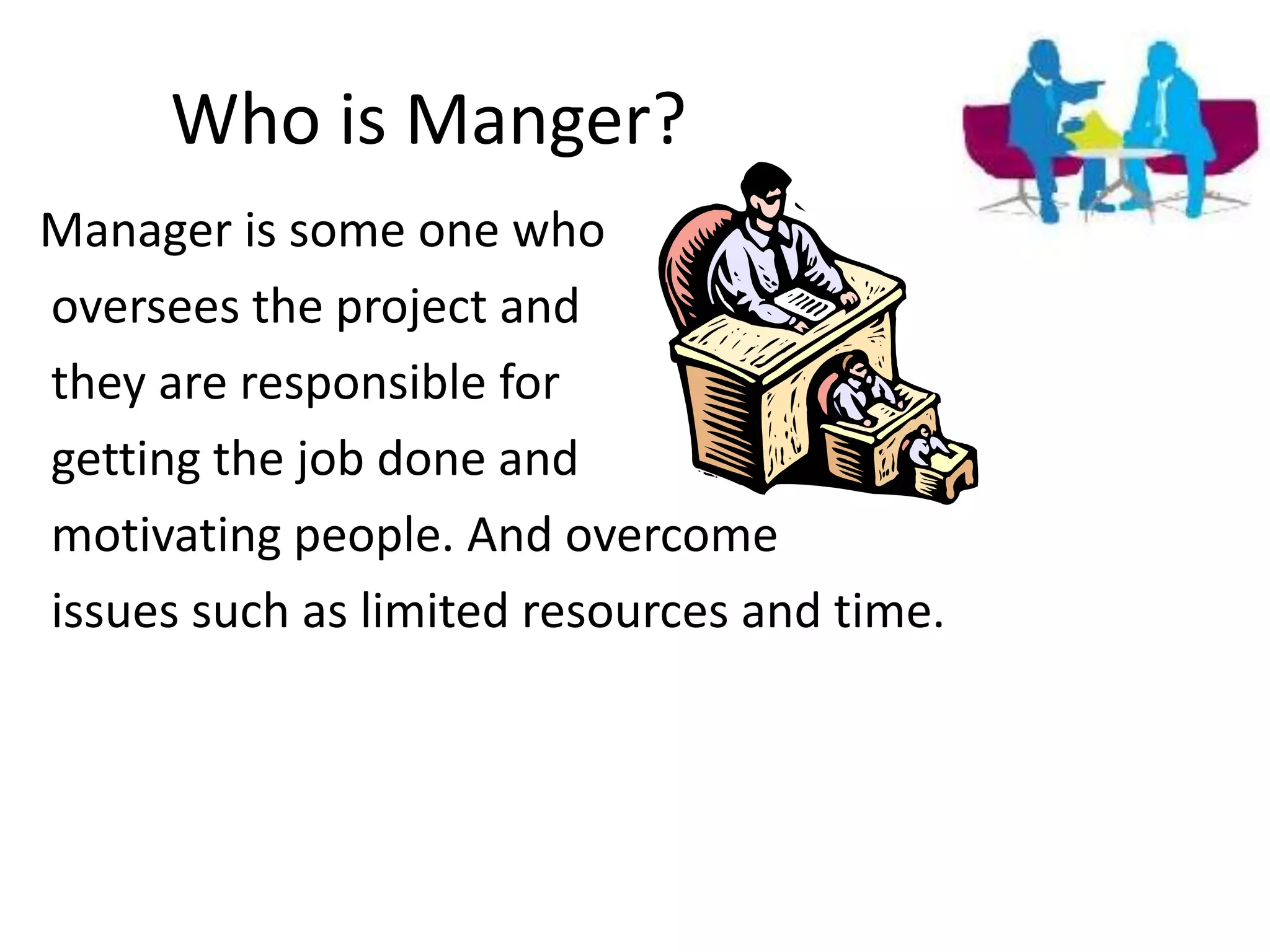 Who is Manger?

Manager is some one who oversees the project and they are responsible for getting the job done and motivating people. And overcome issues such as limited resources and time.